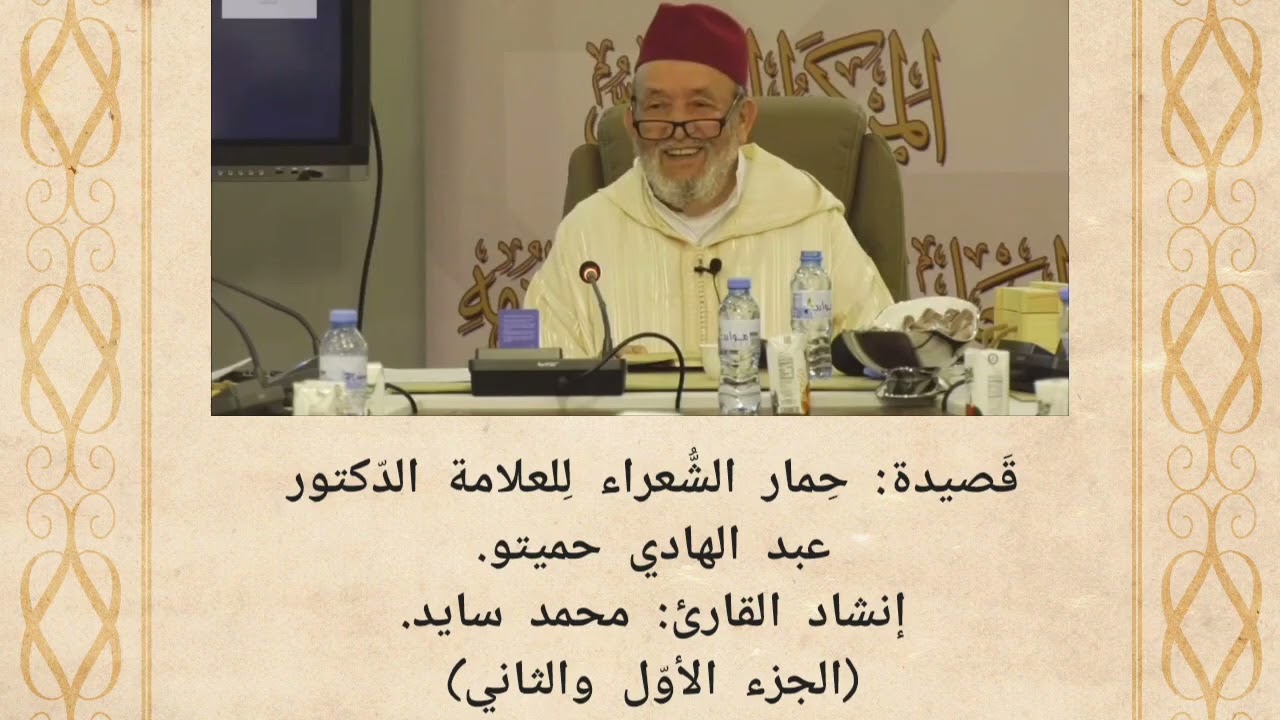 قَصيدة: حِمار الشُّعراء لِلعلامة الدّكتور عبد الهادي حميتو.
إنشاد القارئ: محمد سايد.
(الجزء الأوّل والثاني)